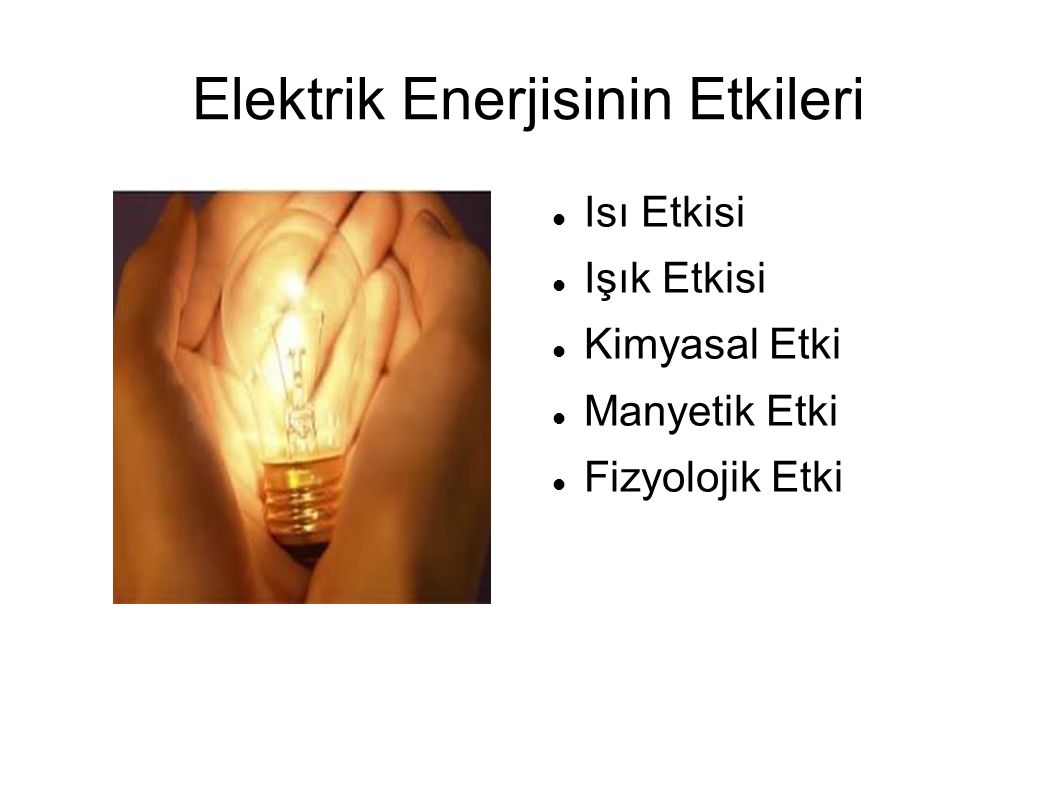 Elektrik Enerjisinin Etkileri

- Isı Etkisi
- Işık Etkisi
- Kimyasal Etki
- Manyetik Etki
- Fizyolojik Etki